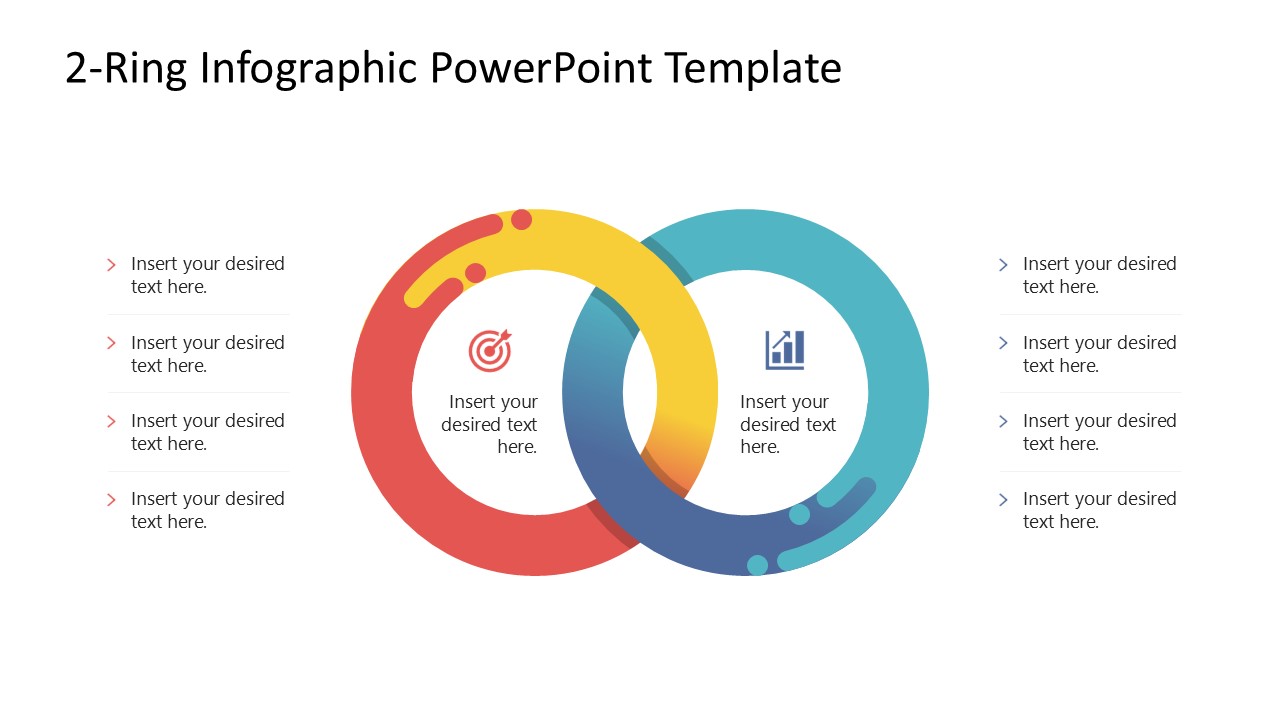 2-Ring Infographic PowerPoint Template

> Insert your desired text here.

> Insert your desired text here.

> Insert your desired text here.

> Insert your desired text here.

Insert your desired text here.

Insert your desired text here.

> Insert your desired text here.

> Insert your desired text here.

> Insert your desired text here.

> Insert your desired text here.